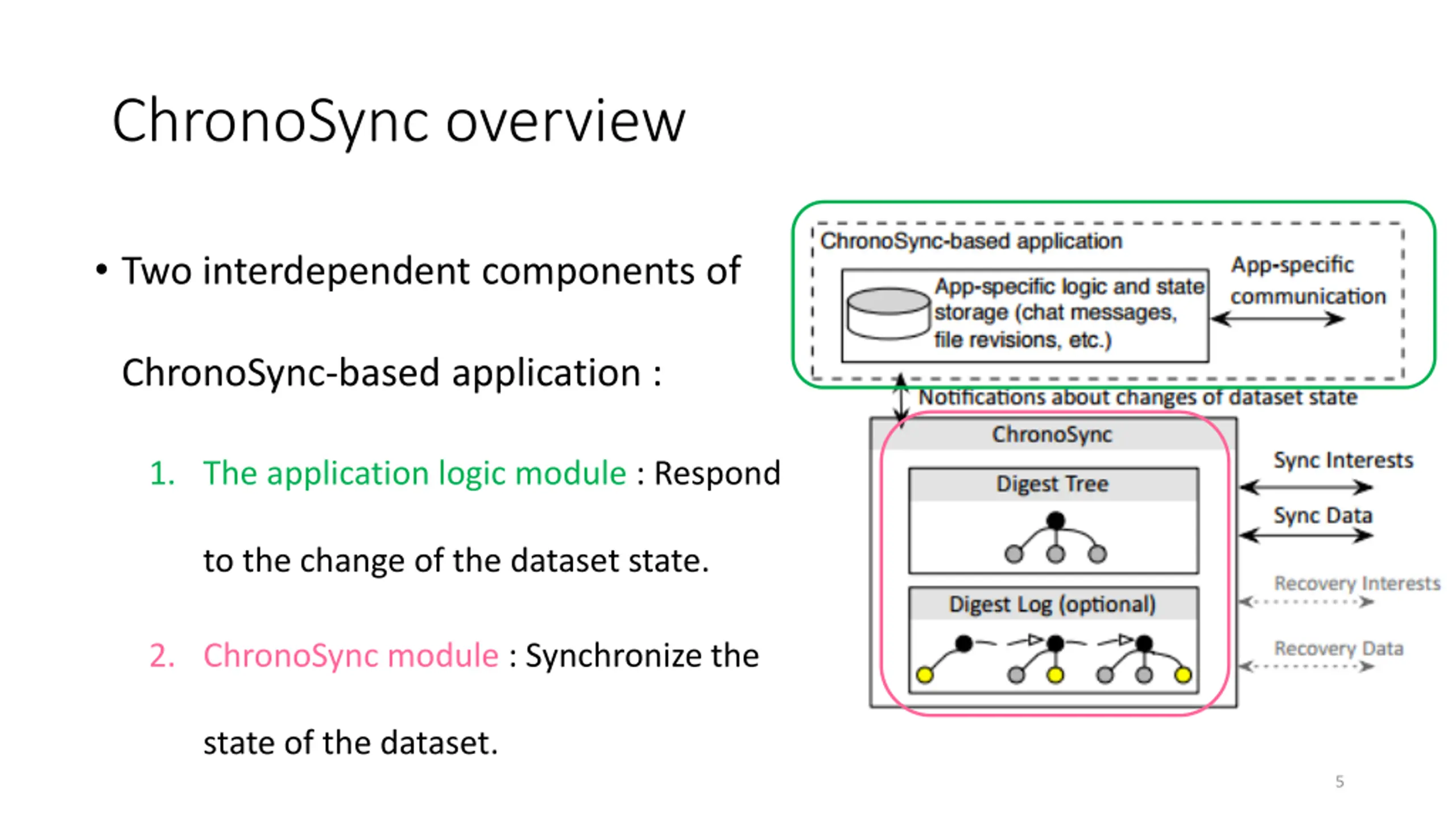 ChronoSync overview

• Two interdependent components of ChronoSync-based application :

1. The application logic module : Respond to the change of the dataset state.

2. ChronoSync module : Synchronize the state of the dataset.

ChronoSync-based application

App-specific logic and state storage (chat messages, file revisions, etc.)

App-specific communication

Notifications about changes of dataset state

ChronoSync

Digest Tree

Digest Log (optional)

Sync Interests

Sync Data

Recovery Interests

Recovery Data

5